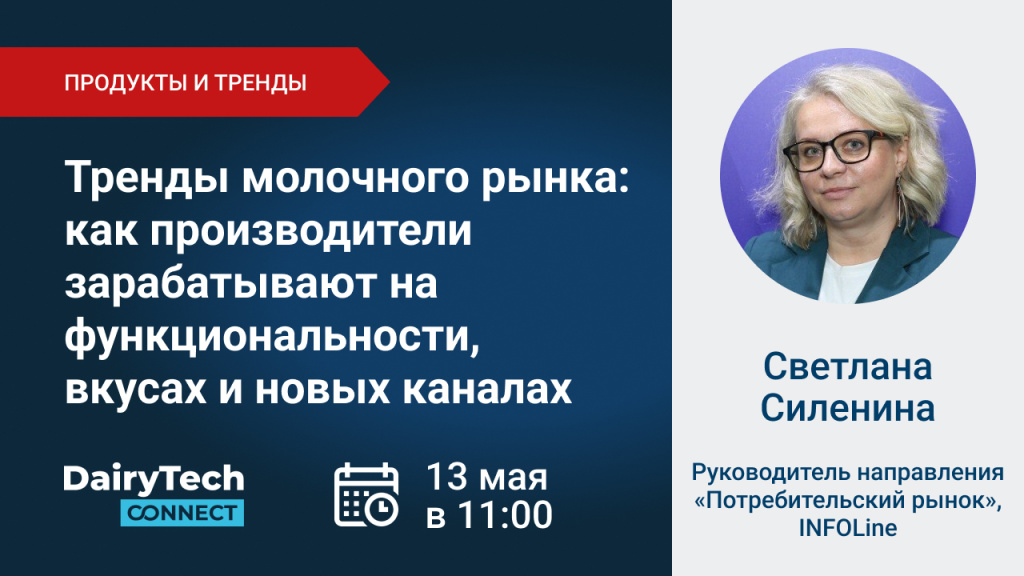 ПРОДУКТЫ И ТРЕНДЫ

Тренды молочного рынка: как производители зарабатывают на функциональности, вкусах и новых каналах

DairyTech CONNECT

13 мая в 11:00

Светлана Силенина

Руководитель направления «Потребительский рынок», INFOLine